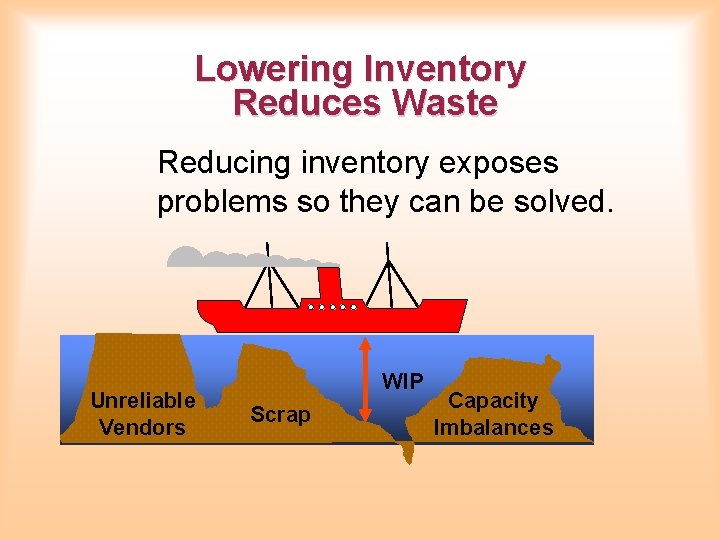 Lowering Inventory Reduces Waste

Reducing inventory exposes problems so they can be solved.

Unreliable Vendors

Scrap

WIP

Capacity Imbalances